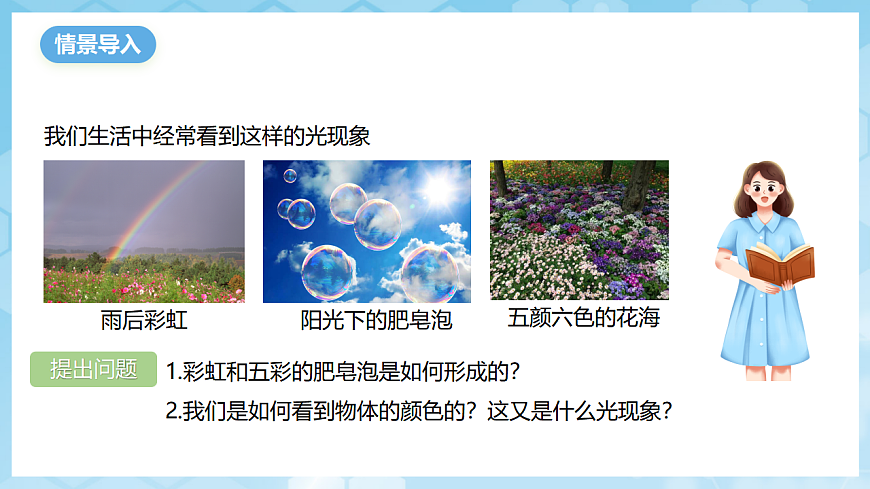 情景导入

我们生活中经常看到这样的光现象

雨后彩虹

阳光下的肥皂泡

五颜六色的花海

提出问题

1.彩虹和五彩的肥皂泡是如何形成的？

2.我们是如何看到物体的颜色的？这又是什么光现象？